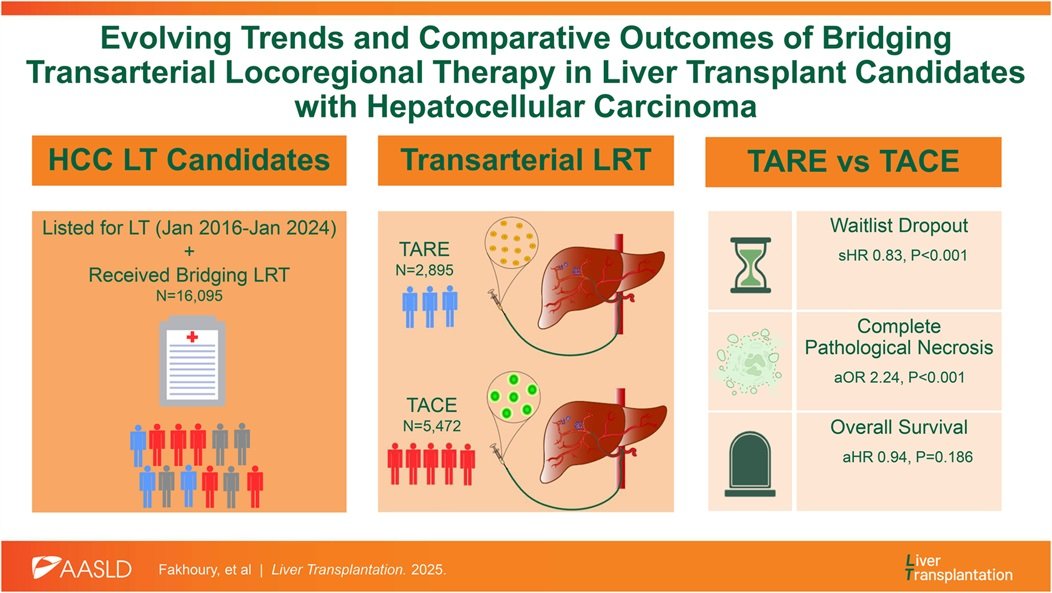 Evolving Trends and Comparative Outcomes of Bridging Transarterial Locoregional Therapy in Liver Transplant Candidates with Hepatocellular Carcinoma

HCC LT Candidates

Listed for LT (Jan 2016-Jan 2024)
+
Received Bridging LRT
N=16,095

Transarterial LRT

TARE
N=2,895

TACE
N=5,472

TARE vs TACE

Waitlist Dropout
sHR 0.83, P<0.001

Complete Pathological Necrosis
aOR 2.24, P<0.001

Overall Survival
aHR 0.94, P=0.186

AASLD

Fakhoury, et al | Liver Transplantation. 2025.

Liver Transplantation